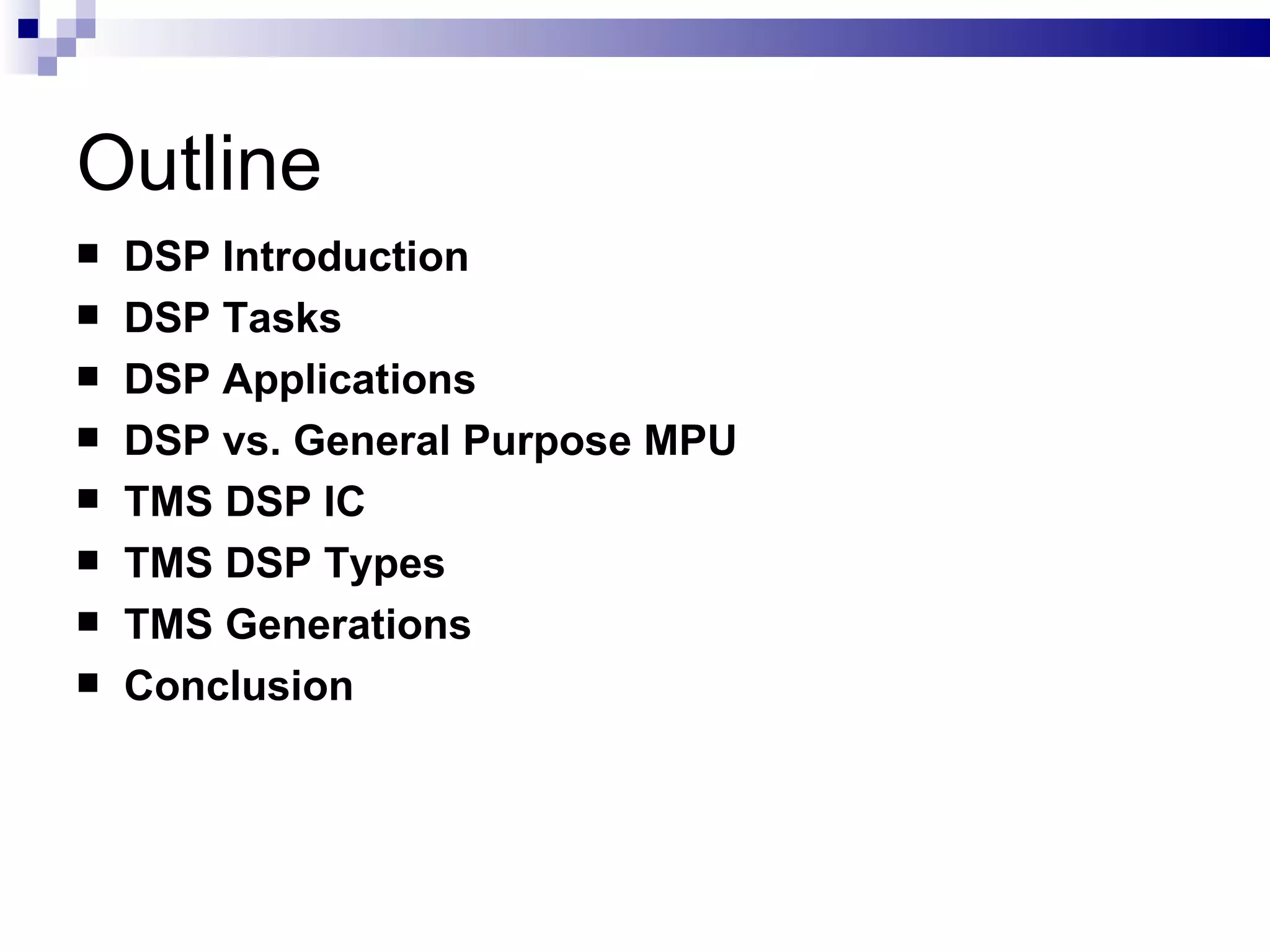 Outline

- DSP Introduction
- DSP Tasks
- DSP Applications
- DSP vs. General Purpose MPU
- TMS DSP IC
- TMS DSP Types
- TMS Generations
- Conclusion